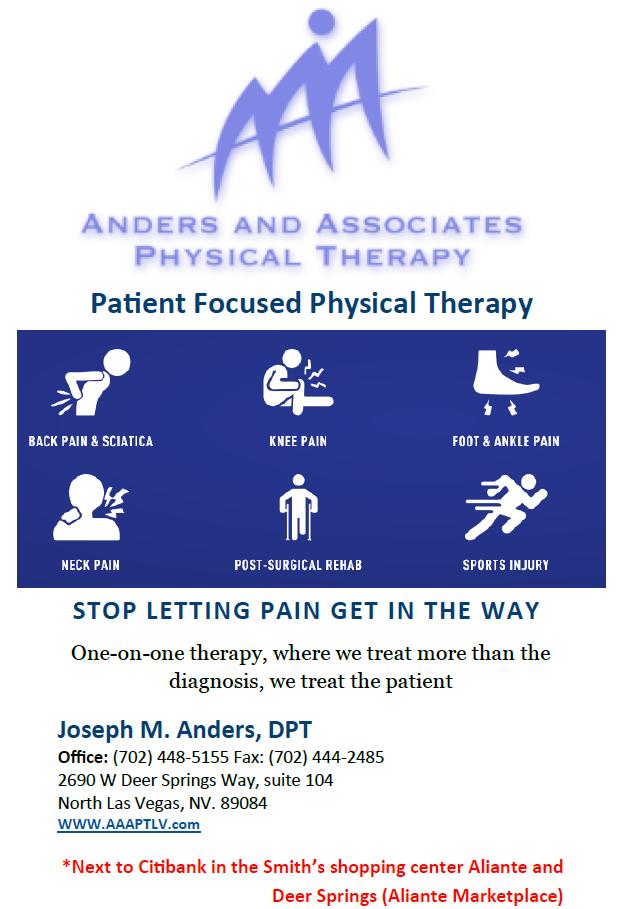 ANDERS AND ASSOCIATES
PHYSICAL THERAPY

Patient Focused Physical Therapy

BACK PAIN & SCIATICA

KNEE PAIN

FOOT & ANKLE PAIN

NECK PAIN

POST-SURGICAL REHAB

SPORTS INJURY

STOP LETTING PAIN GET IN THE WAY

One-on-one therapy, where we treat more than the diagnosis, we treat the patient

Joseph M. Anders, DPT
Office: (702) 448-5155 Fax: (702) 444-2485
2690 W Deer Springs Way, suite 104
North Las Vegas, NV. 89084
WWW.AAAPTLV.com

*Next to Citibank in the Smith's shopping center Aliante and Deer Springs (Aliante Marketplace)